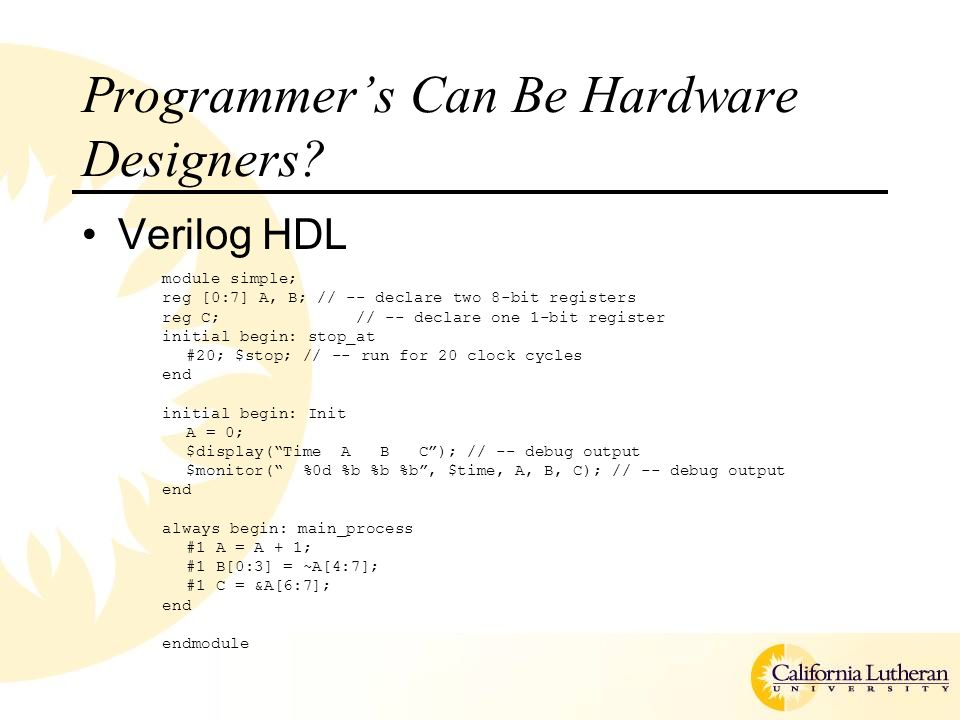 Programmer’s Can Be Hardware Designers?

• Verilog HDL

module simple;
reg [0:7] A, B; // -- declare two 8-bit registers
reg C;             // -- declare one 1-bit register
initial begin: stop_at
   #20; $stop; // -- run for 20 clock cycles
end

initial begin: Init
   A = 0;
   $display(“Time  A   B   C”); // -- debug output
   $monitor(“  %0d %b %b %b”, $time, A, B, C); // -- debug output
end

always begin: main_process
   #1 A = A + 1;
   #1 B[0:3] = ~A[4:7];
   #1 C = &A[6:7];
end

endmodule

California Lutheran
UNIVERSITY